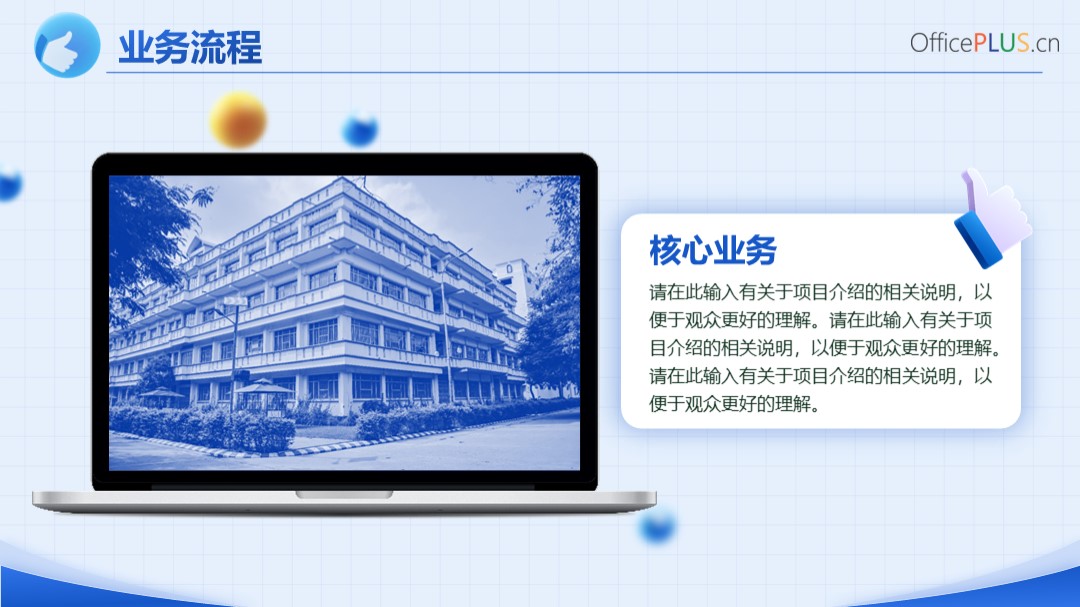 业务流程

OfficePLUS.cn

核心业务

请在此输入有关于项目介绍的相关说明，以便于观众更好的理解。请在此输入有关于项目介绍的相关说明，以便于观众更好的理解。请在此输入有关于项目介绍的相关说明，以便于观众更好的理解。